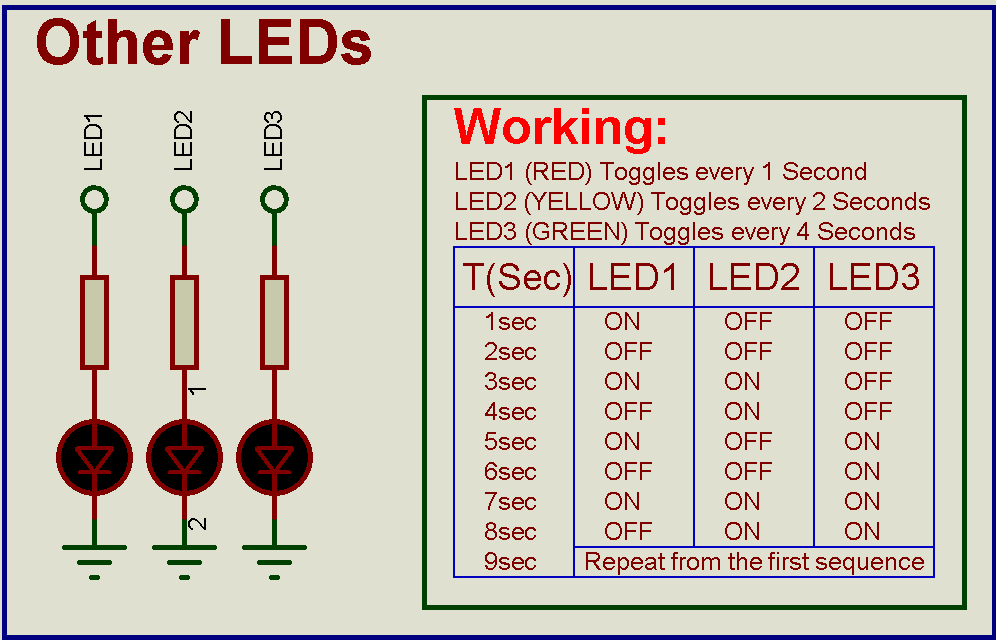 Other LEDs

LED1 LED2 LED3

1
2

Working:
LED1 (RED) Toggles every 1 Second
LED2 (YELLOW) Toggles every 2 Seconds
LED3 (GREEN) Toggles every 4 Seconds

| T(Sec) | LED1 | LED2 | LED3 |
|---|---|---|---|
| 1sec | ON | OFF | OFF |
| 2sec | OFF | OFF | OFF |
| 3sec | ON | ON | OFF |
| 4sec | OFF | ON | OFF |
| 5sec | ON | OFF | ON |
| 6sec | OFF | OFF | ON |
| 7sec | ON | ON | ON |
| 8sec | OFF | ON | ON |
| 9sec | Repeat from the first sequence | | |